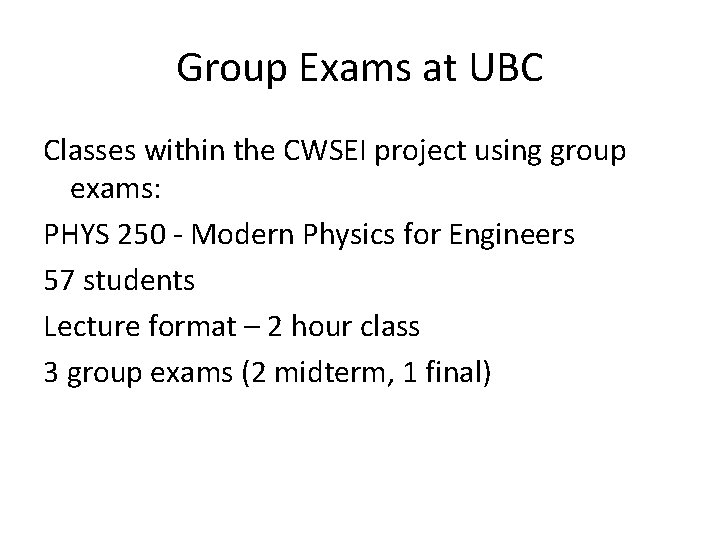 Group Exams at UBC

Classes within the CWSEI project using group exams:

PHYS 250 - Modern Physics for Engineers

57 students

Lecture format – 2 hour class

3 group exams (2 midterm, 1 final)